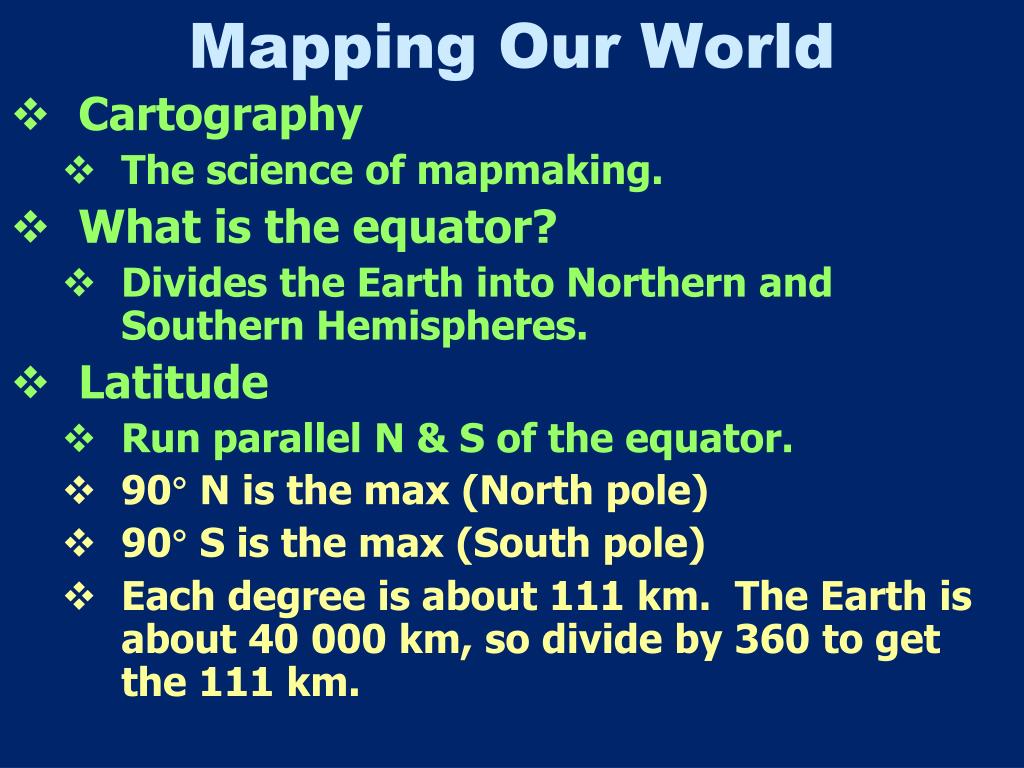 Mapping Our World

❖ Cartography
❖ The science of mapmaking.

❖ What is the equator?
❖ Divides the Earth into Northern and Southern Hemispheres.

❖ Latitude
❖ Run parallel N & S of the equator.
❖ 90° N is the max (North pole)
❖ 90° S is the max (South pole)
❖ Each degree is about 111 km. The Earth is about 40 000 km, so divide by 360 to get the 111 km.